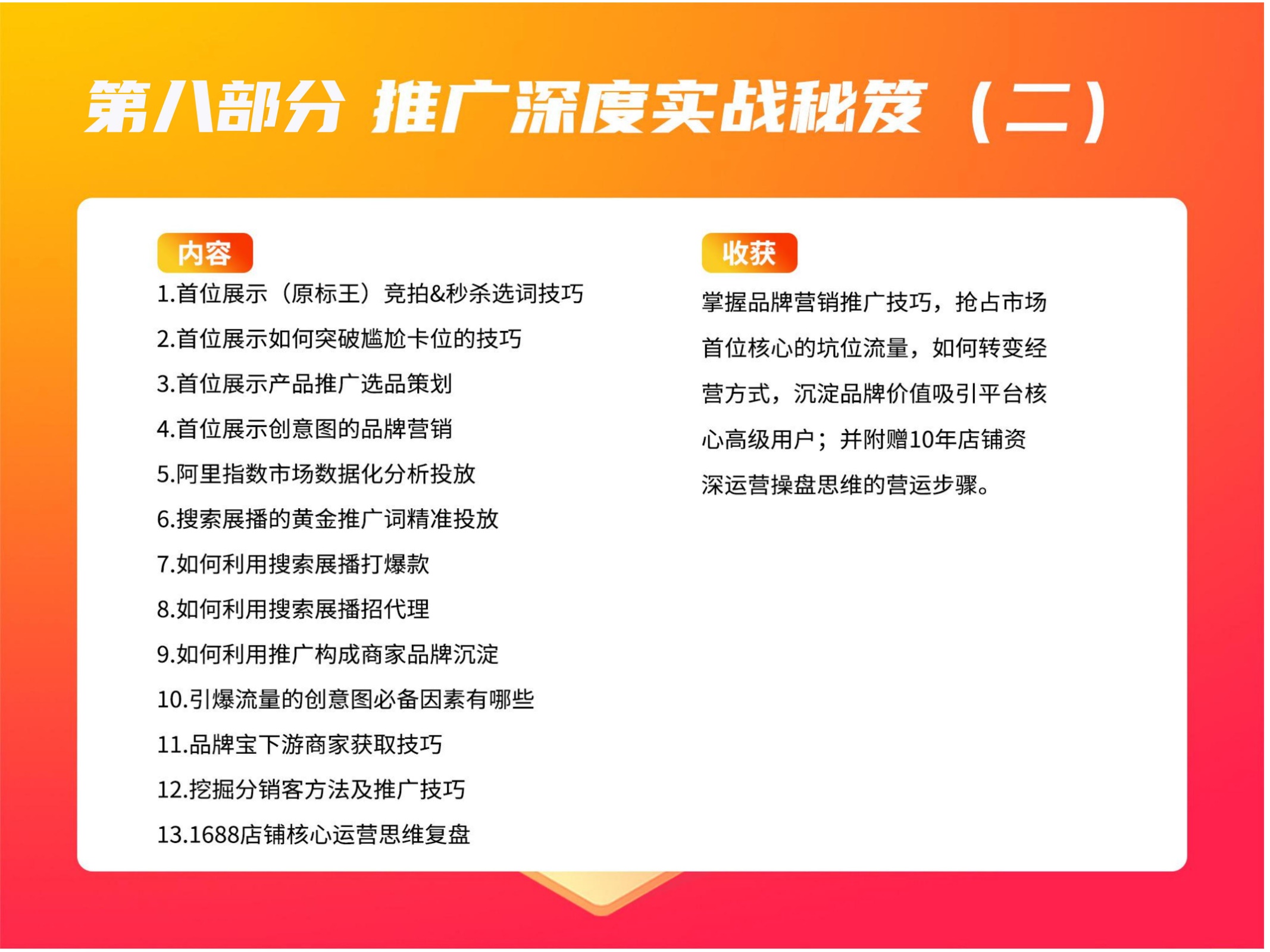 第八部分 推广深度实战秘笈（二）

内容

1.首位展示（原标王）竞拍&秒杀选词技巧

2.首位展示如何突破尴尬卡位的技巧

3.首位展示产品推广选品策划

4.首位展示创意图的品牌营销

5.阿里指数市场数据化分析投放

6.搜索展播的黄金推广词精准投放

7.如何利用搜索展播打爆款

8.如何利用搜索展播招代理

9.如何利用推广构成商家品牌沉淀

10.引爆流量的创意图必备因素有哪些

11.品牌宝下游商家获取技巧

12.挖掘分销客方法及推广技巧

13.1688店铺核心运营思维复盘

收获

掌握品牌营销推广技巧，抢占市场首位核心的坑位流量，如何转变经营方式，沉淀品牌价值吸引平台核心高级用户；并附赠10年店铺资深运营操盘思维的营运步骤。